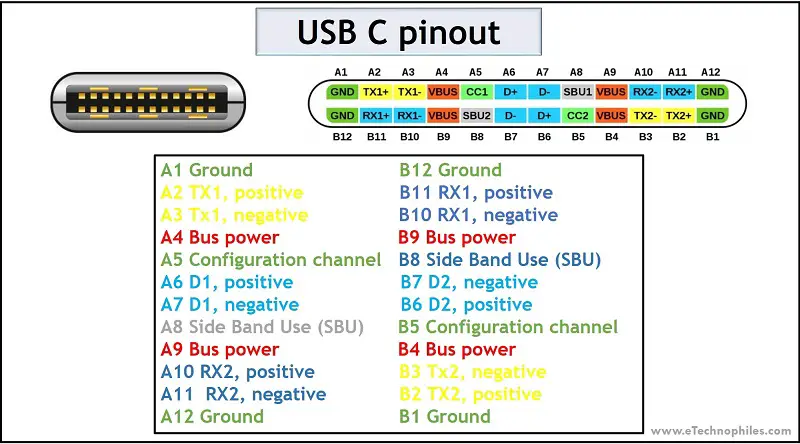 USB C pinout

| A1 | A2 | A3 | A4 | A5 | A6 | A7 | A8 | A9 | A10 | A11 | A12 |
|---|---|---|---|---|---|---|---|---|---|---|---|
| GND | TX1+ | TX1- | VBUS | CC1 | D+ | D- | SBU1 | VBUS | RX2- | RX2+ | GND |
| GND | RX1+ | RX1- | VBUS | SBU2 | D- | D+ | CC2 | VBUS | TX2- | TX2+ | GND |
| B12 | B11 | B10 | B9 | B8 | B7 | B6 | B5 | B4 | B3 | B2 | B1 |

A1 Ground
A2 TX1, positive
A3 Tx1, negative
A4 Bus power
A5 Configuration channel
A6 D1, positive
A7 D1, negative
A8 Side Band Use (SBU)
A9 Bus power
A10 RX2, positive
A11 RX2, negative
A12 Ground

B12 Ground
B11 RX1, positive
B10 RX1, negative
B9 Bus power
B8 Side Band Use (SBU)
B7 D2, negative
B6 D2, positive
B5 Configuration channel
B4 Bus power
B3 Tx2, negative
B2 TX2, positive
B1 Ground

www.eTechnophiles.com